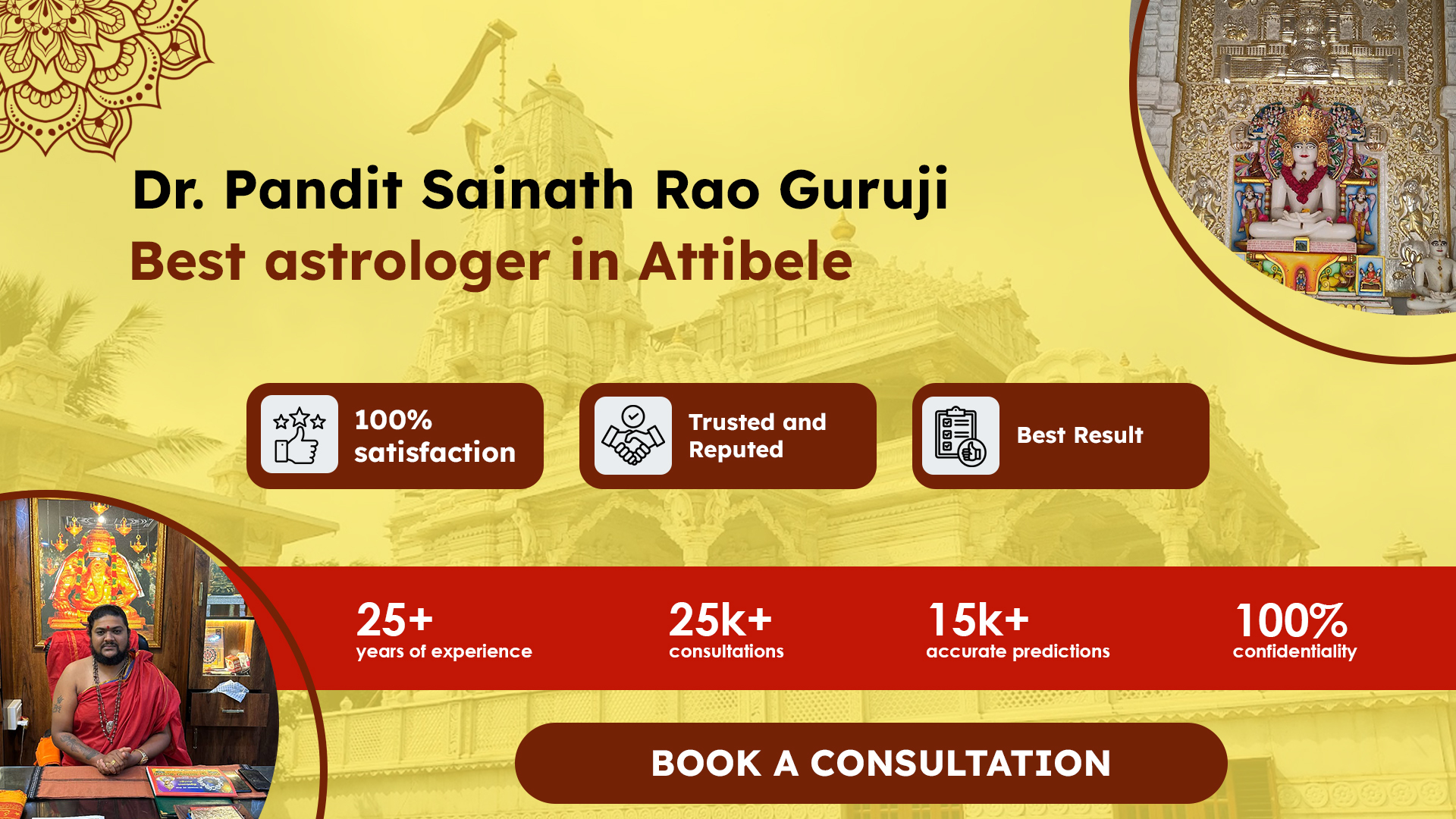 Dr. Pandit Sainath Rao Guruji
Best astrologer in Attibele

100% satisfaction

Trusted and Reputed

Best Result

25+
years of experience

25k+
consultations

15k+
accurate predictions

100%
confidentiality

BOOK A CONSULTATION